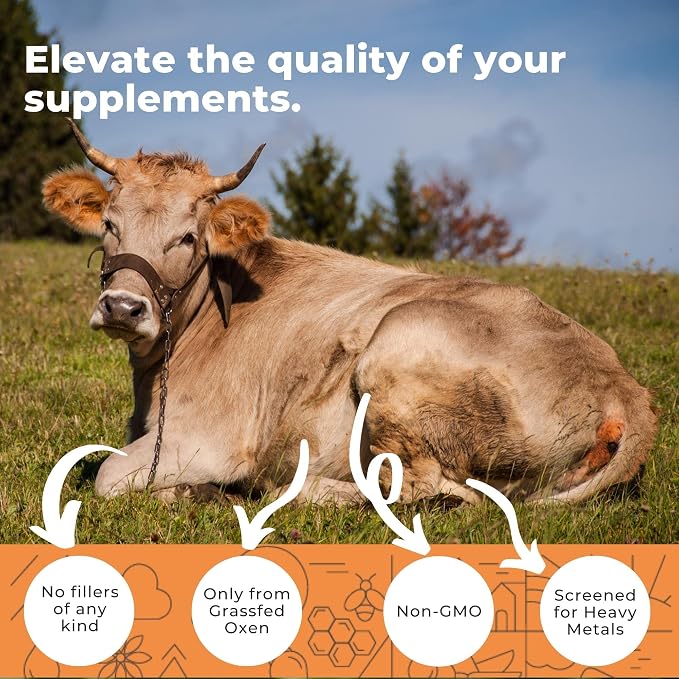 Elevate the quality of your supplements.

No fillers of any kind

Only from Grassfed Oxen

Non-GMO

Screened for Heavy Metals